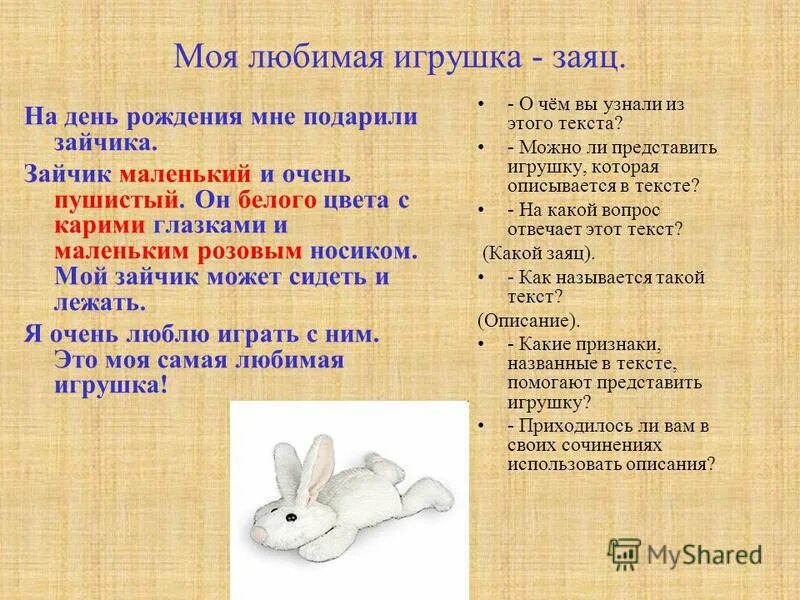 Моя любимая игрушка - заяц.

На день рождения мне подарили зайчика.

Зайчик маленький и очень пушистый. Он белого цвета с карими глазками и маленьким розовым носиком. Мой зайчик может сидеть и лежать.

Я очень люблю играть с ним. Это моя самая любимая игрушка!

• - О чём вы узнали из этого текста?

• - Можно ли представить игрушку, которая описывается в тексте?

• - На какой вопрос отвечает этот текст?

(Какой заяц).

• - Как называется такой текст?

(Описание).

• - Какие признаки, названные в тексте, помогают представить игрушку?

• - Приходилось ли вам в своих сочинениях использовать описания?

MyShared